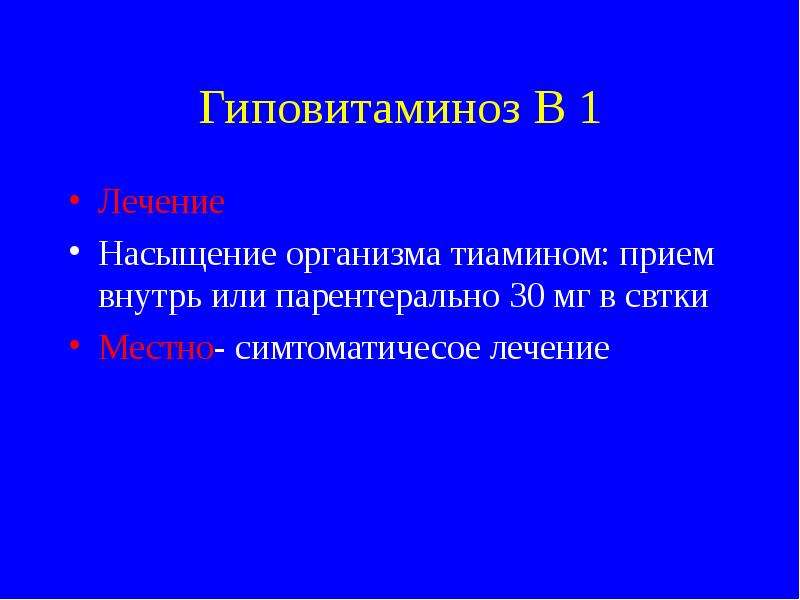 Гиповитаминоз В 1

• Лечение
• Насыщение организма тиамином: прием внутрь или парентерально 30 мг в свтки
• Местно- симтоматичесое лечение